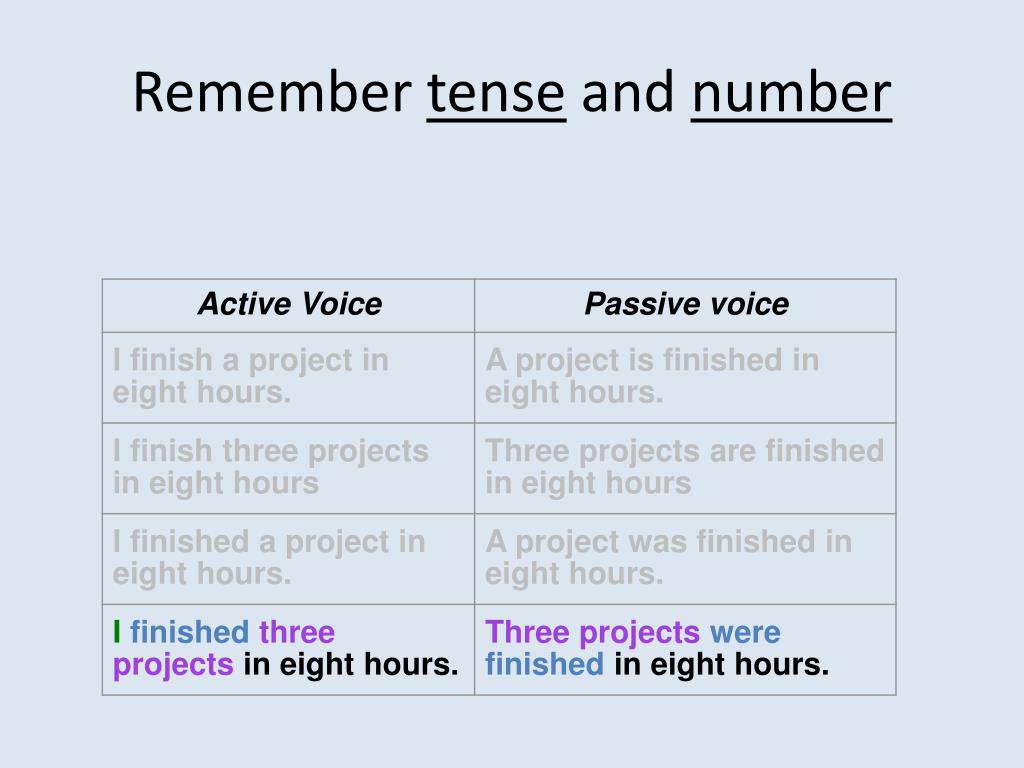 Remember tense and number

| Active Voice | Passive voice |
|---|---|
| I finish a project in eight hours. | A project is finished in eight hours. |
| I finish three projects in eight hours | Three projects are finished in eight hours |
| I finished a project in eight hours. | A project was finished in eight hours. |
| I finished three projects in eight hours. | Three projects were finished in eight hours. |